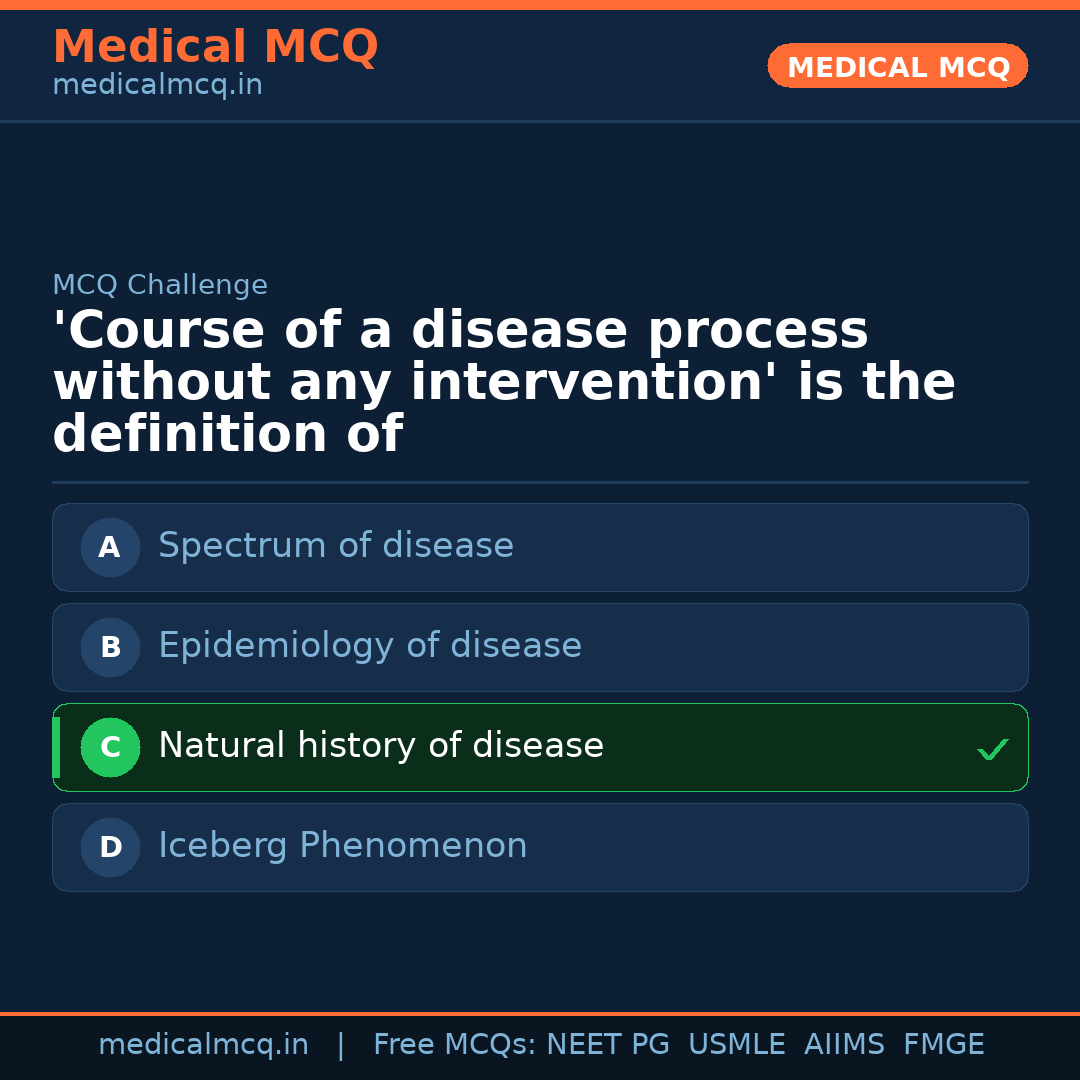 Medical MCQ
medicalmcq.in

MEDICAL MCQ

MCQ Challenge

'Course of a disease process without any intervention' is the definition of

A Spectrum of disease

B Epidemiology of disease

C Natural history of disease ✓

D Iceberg Phenomenon

medicalmcq.in | Free MCQs: NEET PG USMLE AIIMS FMGE